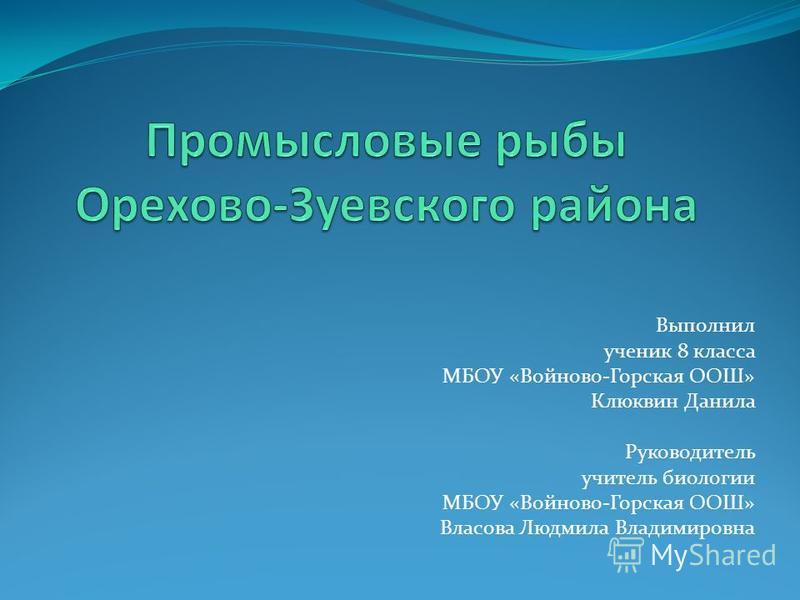 Промысловые рыбы Орехово-Зуевского района

Выполнил
ученик 8 класса
МБОУ «Войново-Горская ООШ»
Клюквин Данила

Руководитель
учитель биологии
МБОУ «Войново-Горская ООШ»
Власова Людмила Владимировна

MyShared